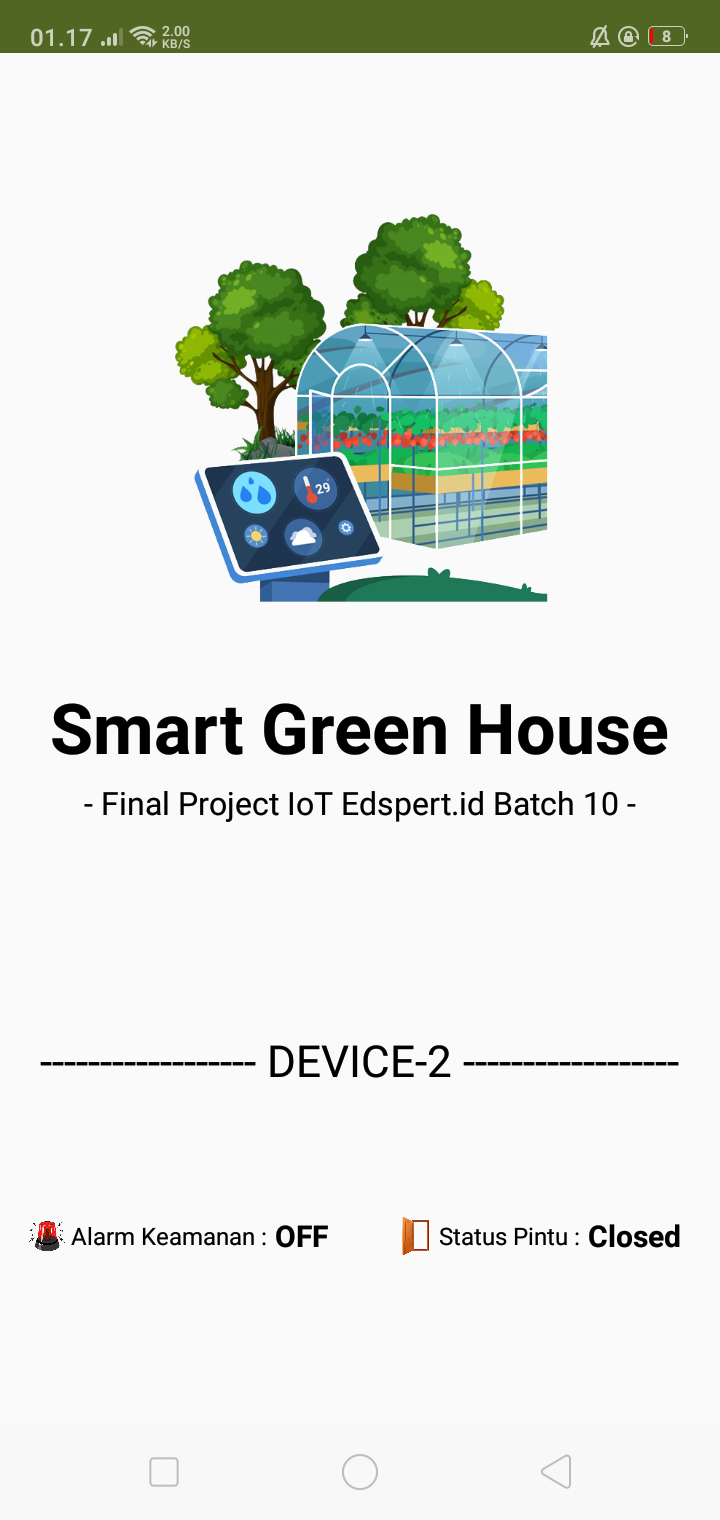 01.17 2.00 KB/S 8

29

Smart Green House

- Final Project IoT Edspert.id Batch 10 -

----------------- DEVICE-2 -----------------

Alarm Keamanan : OFF

Status Pintu : Closed